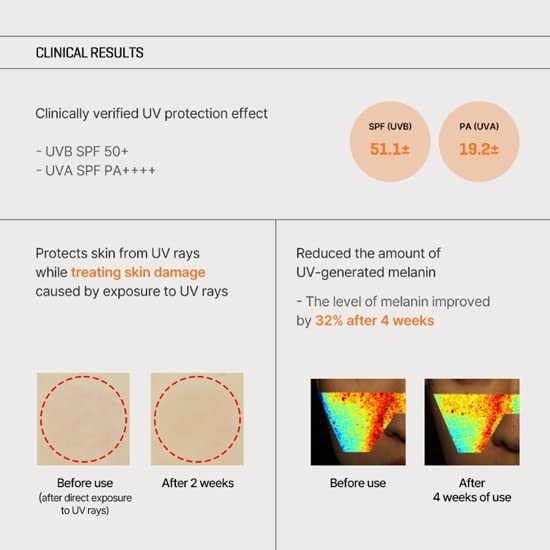 CLINICAL RESULTS

Clinically verified UV protection effect

- UVB SPF 50+
- UVA SPF PA++++

SPF (UVB)
51.1±

PA (UVA)
19.2±

Protects skin from UV rays while treating skin damage caused by exposure to UV rays

Before use
(after direct exposure to UV rays)

After 2 weeks

Reduced the amount of UV-generated melanin

- The level of melanin improved by 32% after 4 weeks

Before use

After
4 weeks of use